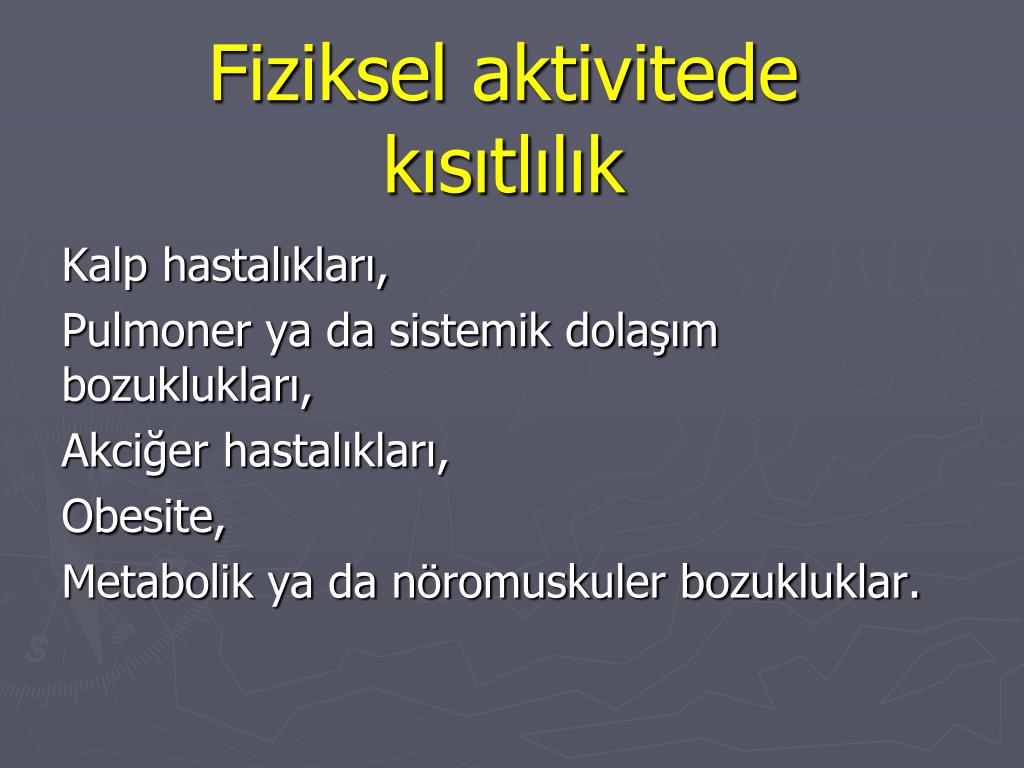 Fiziksel aktivitede kısıtlılık

Kalp hastalıkları,

Pulmoner ya da sistemik dolaşım bozuklukları,

Akciğer hastalıkları,

Obesite,

Metabolik ya da nöromuskuler bozukluklar.